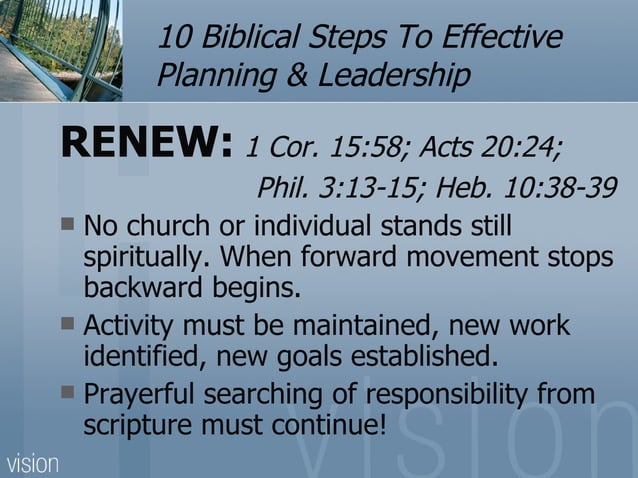 10 Biblical Steps To Effective Planning & Leadership

RENEW: 1 Cor. 15:58; Acts 20:24; Phil. 3:13-15; Heb. 10:38-39

- No church or individual stands still spiritually. When forward movement stops backward begins.
- Activity must be maintained, new work identified, new goals established.
- Prayerful searching of responsibility from scripture must continue!

vision

vision